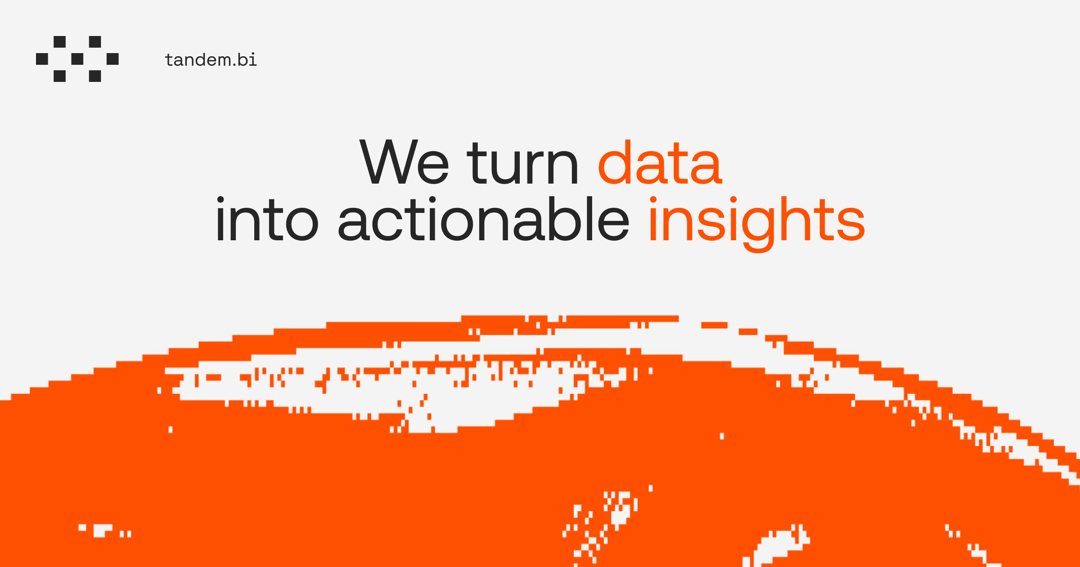 tandem.bi

We turn data into actionable insights